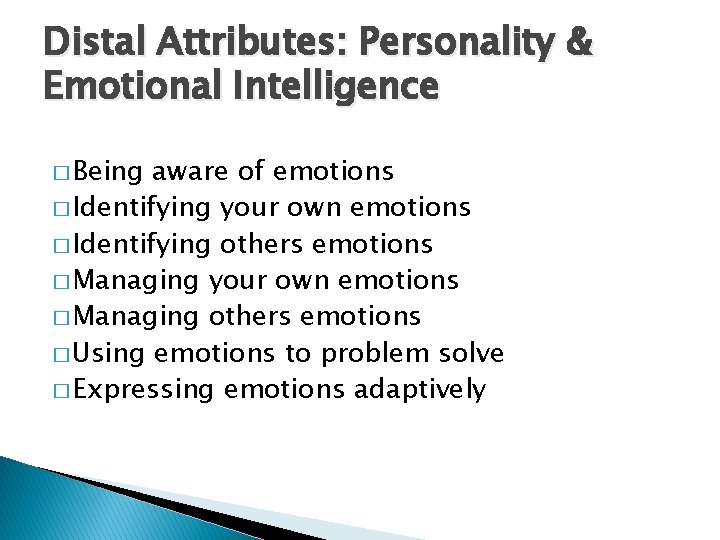 Distal Attributes: Personality & Emotional Intelligence

□ Being aware of emotions
□ Identifying your own emotions
□ Identifying others emotions
□ Managing your own emotions
□ Managing others emotions
□ Using emotions to problem solve
□ Expressing emotions adaptively